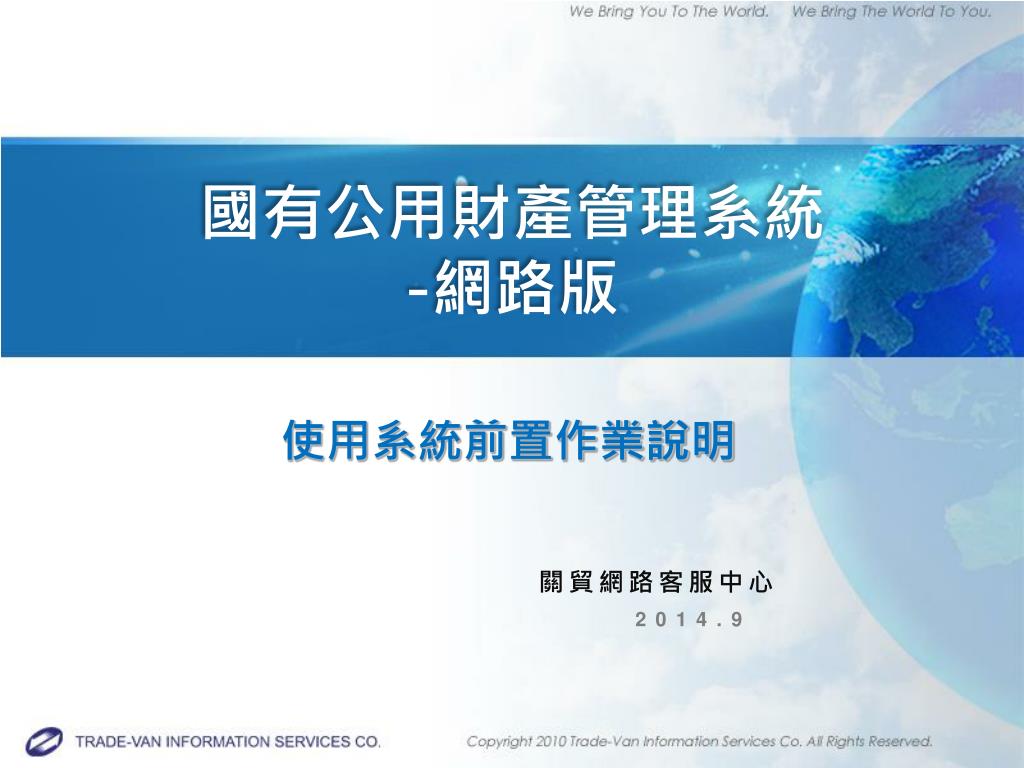 We Bring You To The World.    We Bring The World To You.

國有公用財產管理系統
-網路版

使用系統前置作業說明

關貿網路客服中心
2014.9

TRADE-VAN INFORMATION SERVICES CO.

Copyright 2010 Trade-Van Information Services Co. All Rights Reserved.